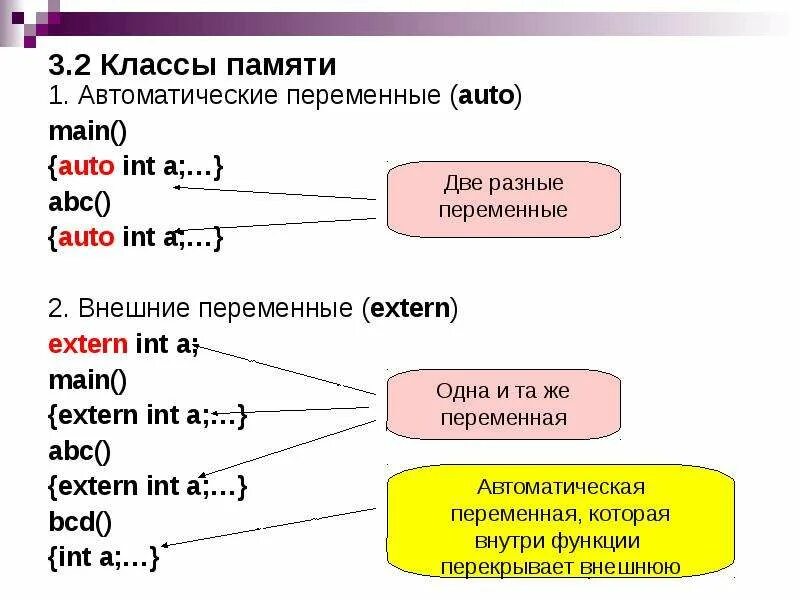 3.2 Классы памяти
1. Автоматические переменные (auto)
main()
{auto int a;…}
abc()
{auto int a;…}

Две разные переменные

2. Внешние переменные (extern)
extern int a;
main()
{extern int a;…}
abc()
{extern int a;…}
bcd()
{int a;…}

Одна и та же переменная

Автоматическая переменная, которая внутри функции перекрывает внешнюю